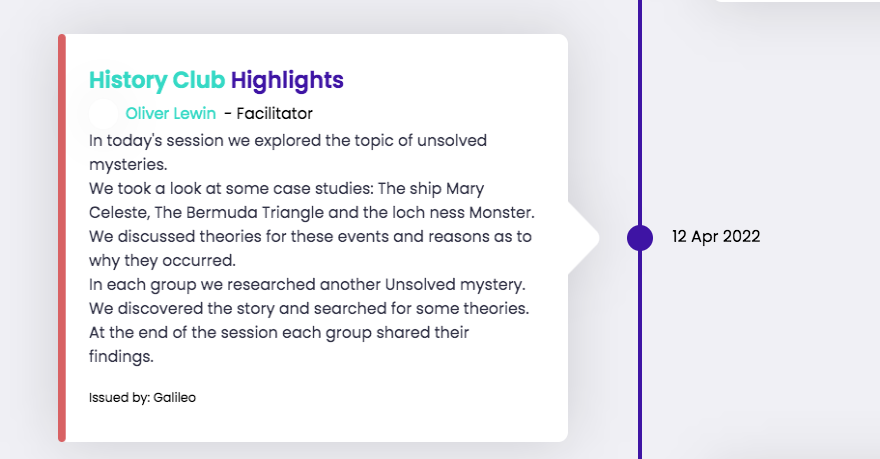 History Club Highlights

Oliver Lewin - Facilitator

In today's session we explored the topic of unsolved mysteries.
We took a look at some case studies: The ship Mary Celeste, The Bermuda Triangle and the loch ness Monster.
We discussed theories for these events and reasons as to why they occurred.
In each group we researched another Unsolved mystery.
We discovered the story and searched for some theories.
At the end of the session each group shared their findings.

Issued by: Galileo

12 Apr 2022